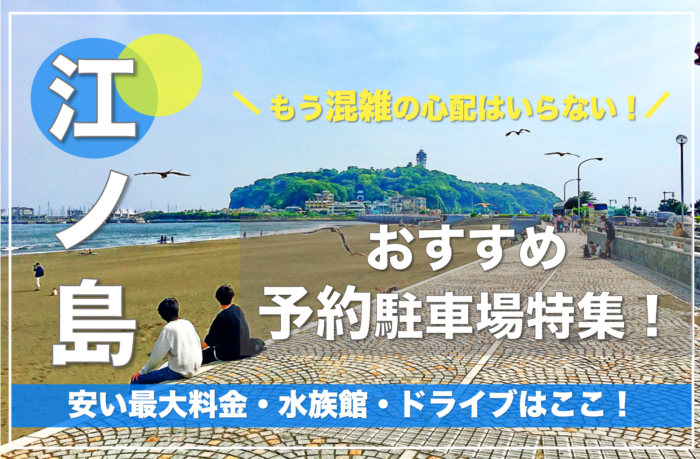 江ノ島

＼もう混雑の心配はいらない！／

おすすめ
予約駐車場特集！

安い最大料金・水族館・ドライブはここ！